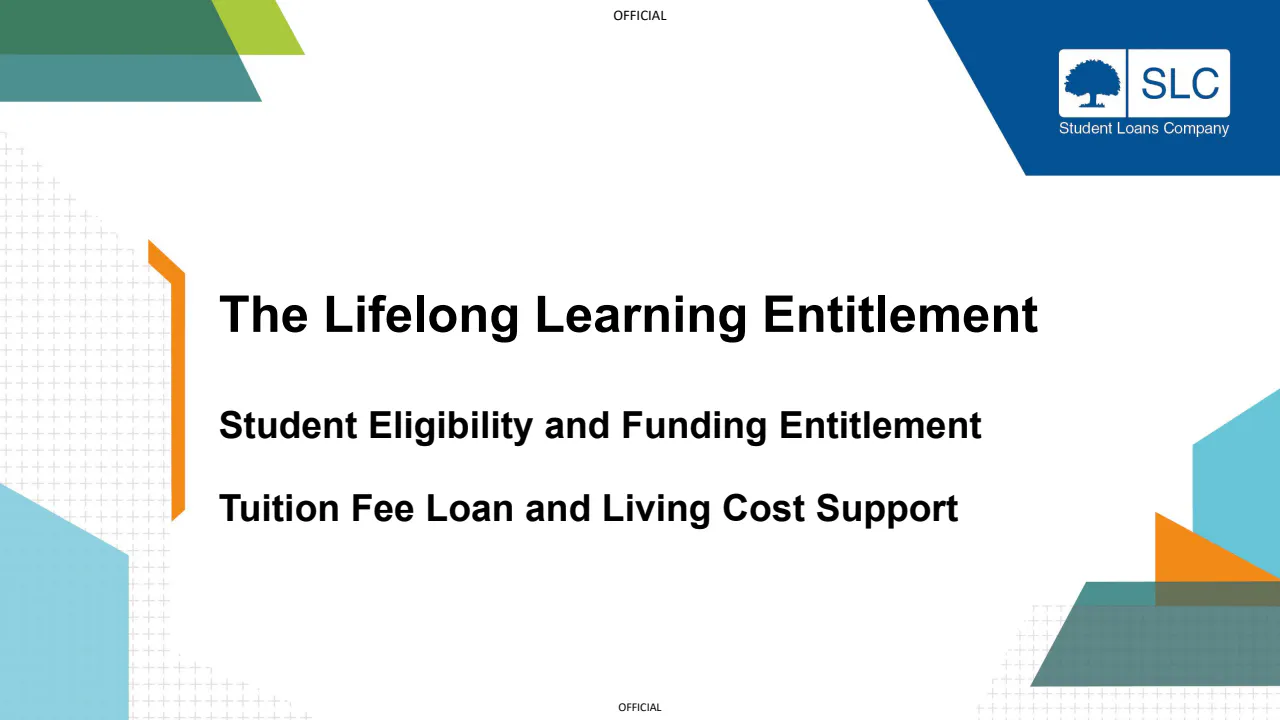 OFFICIAL

SLC
Student Loans Company

The Lifelong Learning Entitlement

Student Eligibility and Funding Entitlement

Tuition Fee Loan and Living Cost Support

OFFICIAL